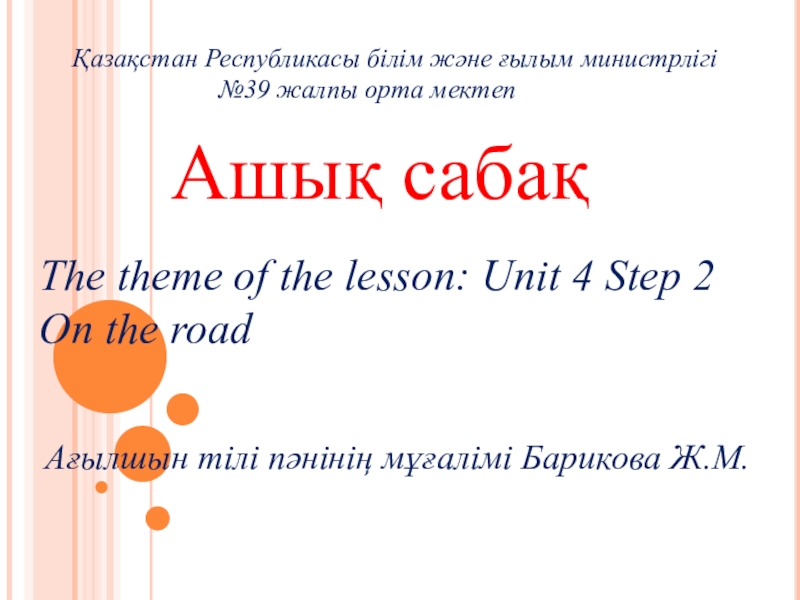 Қазақстан Республикасы білім және ғылым министрлігі
№39 жалпы орта мектеп

Ашық сабақ

The theme of the lesson: Unit 4 Step 2
On the road

Ағылшын тілі пәнінің мұғалімі Барикова Ж.М.